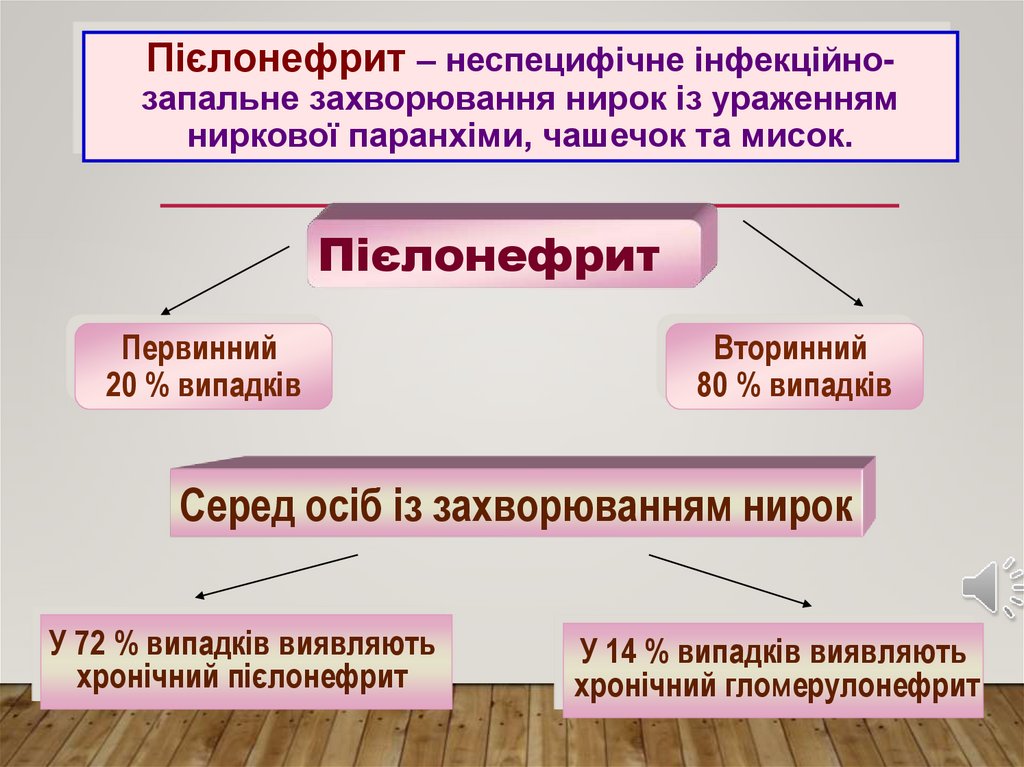 Пієлонефрит – неспецифічне інфекційно-запальне захворювання нирок із ураженням ниркової паранхіми, чашечок та мисок.

Пієлонефрит

Первинний
20 % випадків

Вторинний
80 % випадків

Серед осіб із захворюванням нирок

У 72 % випадків виявляють хронічний пієлонефрит

У 14 % випадків виявляють хронічний гломерулонефрит